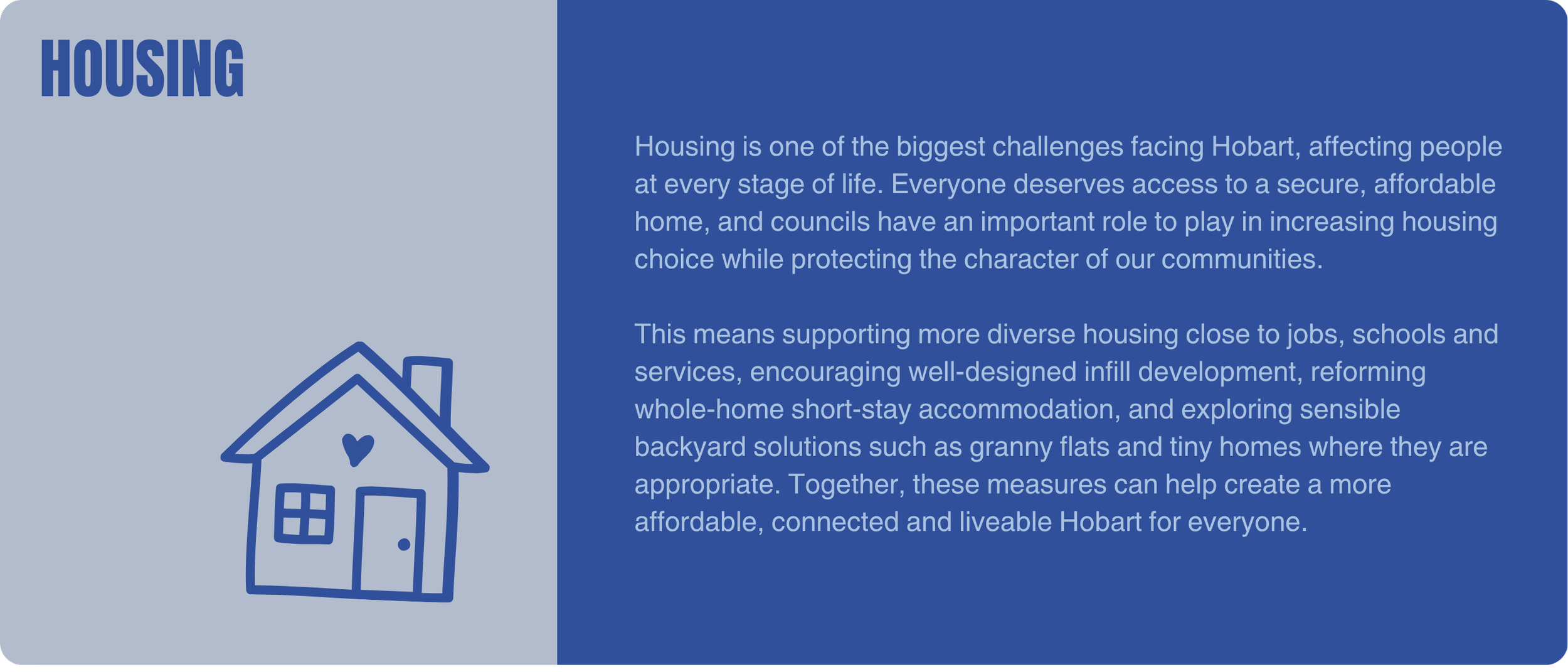 HOUSING

Housing is one of the biggest challenges facing Hobart, affecting people at every stage of life. Everyone deserves access to a secure, affordable home, and councils have an important role to play in increasing housing choice while protecting the character of our communities.

This means supporting more diverse housing close to jobs, schools and services, encouraging well-designed infill development, reforming whole-home short-stay accommodation, and exploring sensible backyard solutions such as granny flats and tiny homes where they are appropriate. Together, these measures can help create a more affordable, connected and liveable Hobart for everyone.